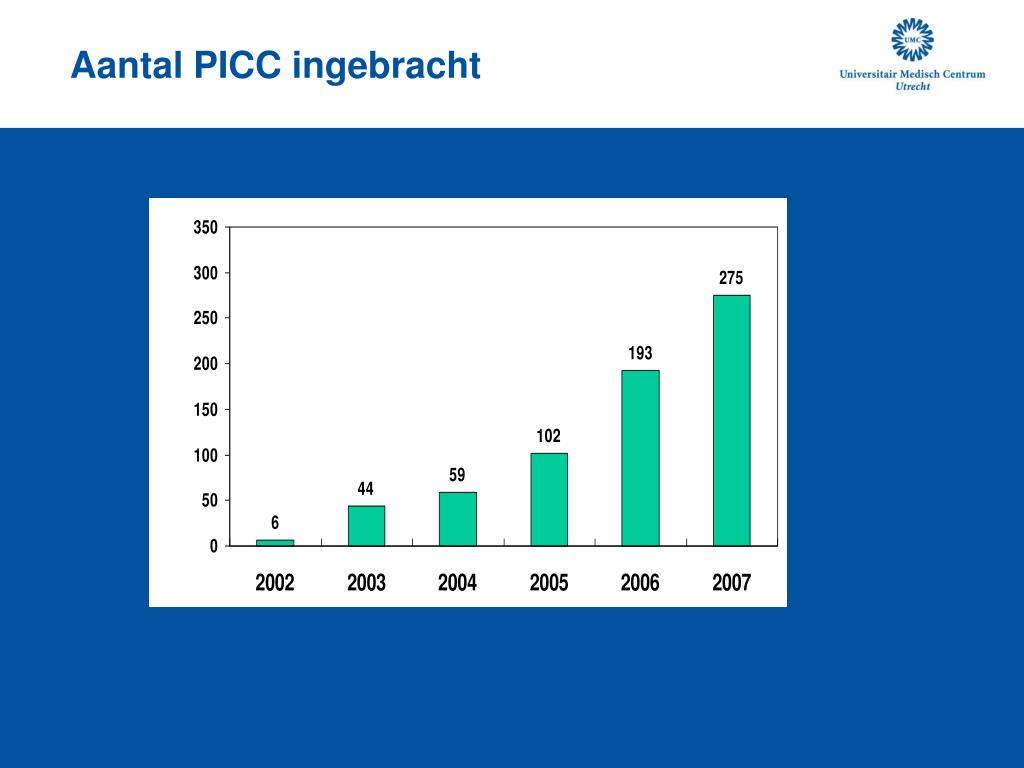 Aantal PICC ingebracht

UMC
Universitair Medisch Centrum
Utrecht

350
300
250
200
150
100
50
0

6
44
59
102
193
275

2002
2003
2004
2005
2006
2007